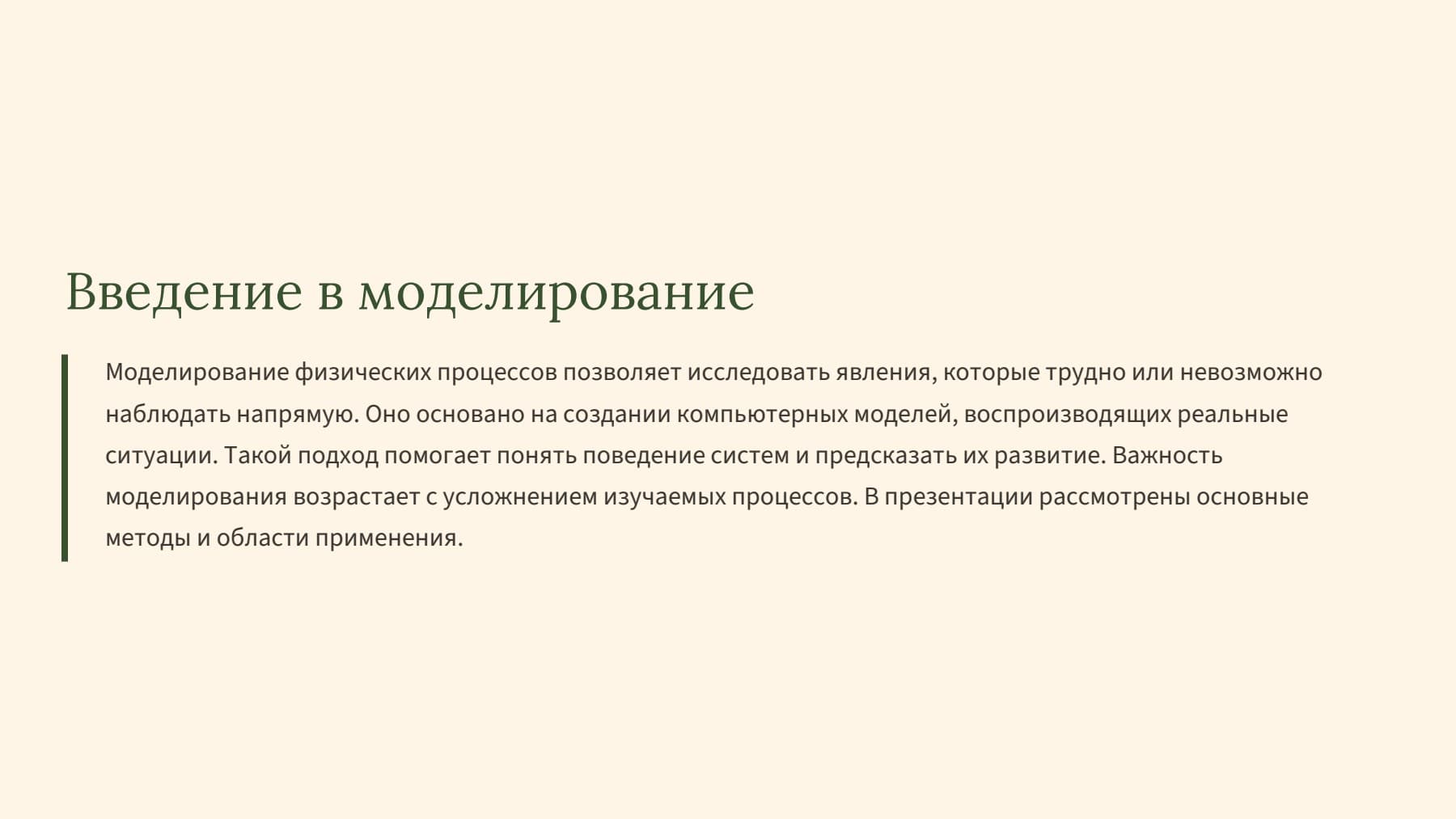 Введение в моделирование

Моделирование физических процессов позволяет исследовать явления, которые трудно или невозможно наблюдать напрямую. Оно основано на создании компьютерных моделей, воспроизводящих реальные ситуации. Такой подход помогает понять поведение систем и предсказать их развитие. Важность моделирования возрастает с усложнением изучаемых процессов. В презентации рассмотрены основные методы и области применения.